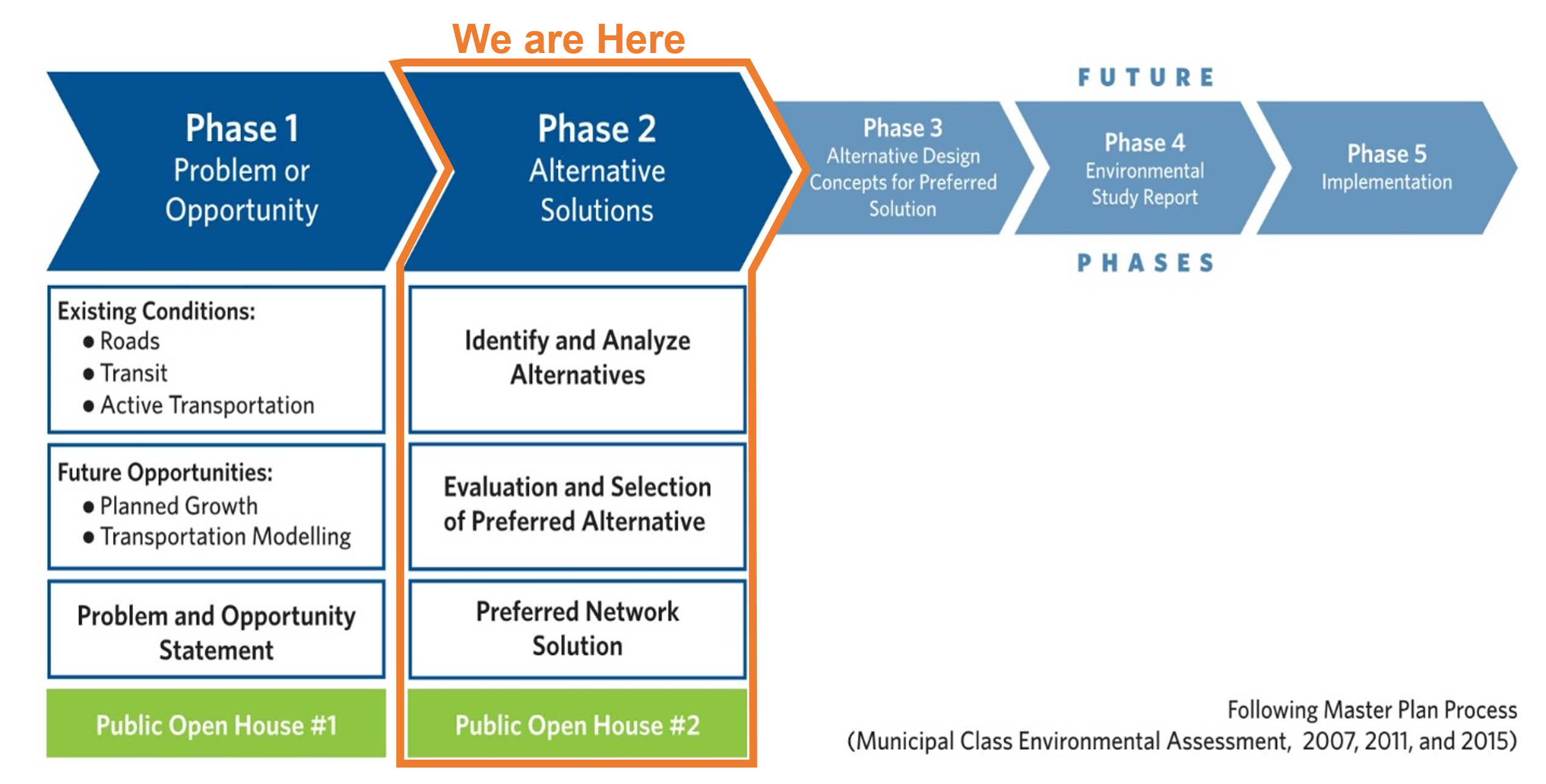 We are Here

Phase 1
Problem or Opportunity

Existing Conditions:
● Roads
● Transit
● Active Transportation

Future Opportunities:
● Planned Growth
● Transportation Modelling

Problem and Opportunity Statement

Public Open House #1

Phase 2
Alternative Solutions

Identify and Analyze Alternatives

Evaluation and Selection of Preferred Alternative

Preferred Network Solution

Public Open House #2

FUTURE

Phase 3
Alternative Design Concepts for Preferred Solution

Phase 4
Environmental Study Report

Phase 5
Implementation

PHASES

Following Master Plan Process
(Municipal Class Environmental Assessment, 2007, 2011, and 2015)